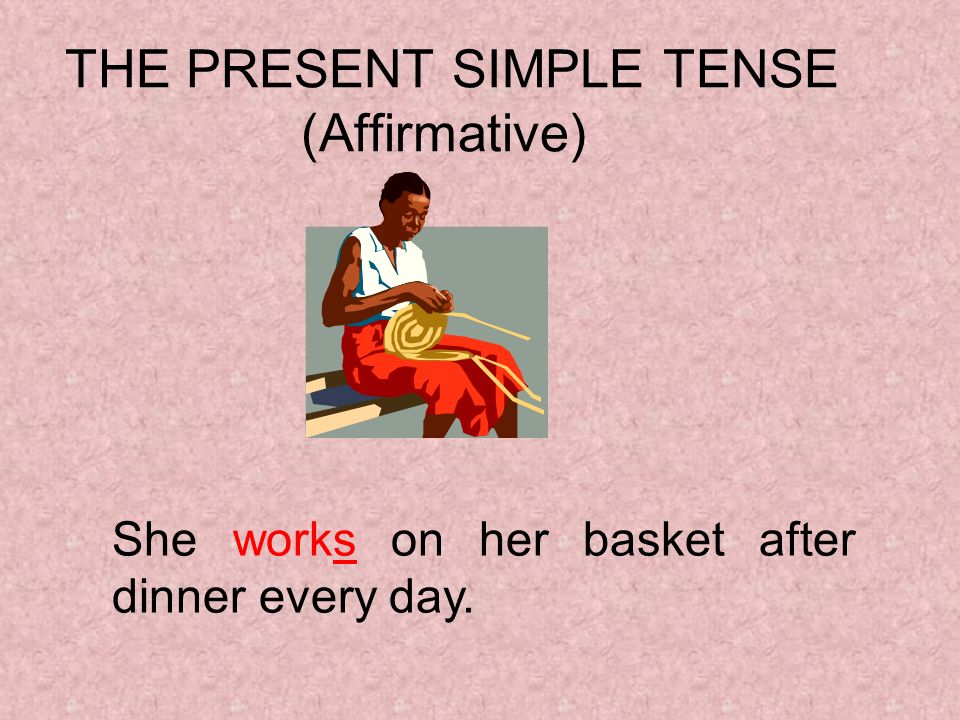 THE PRESENT SIMPLE TENSE
(Affirmative)

She works on her basket after dinner every day.